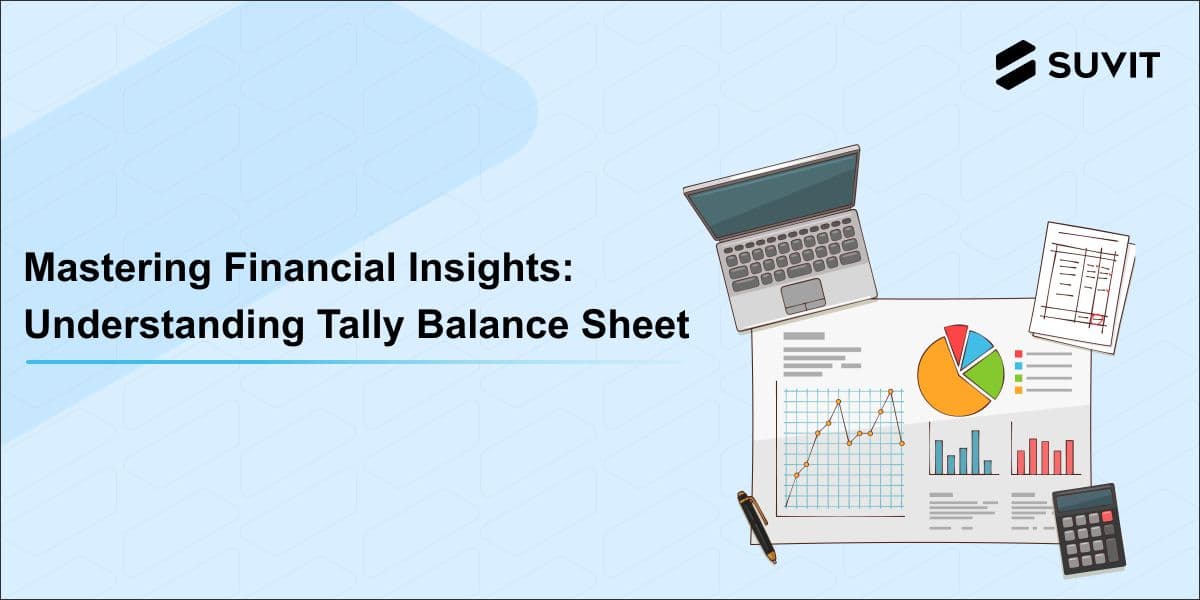 SUVIT

Mastering Financial Insights: Understanding Tally Balance Sheet